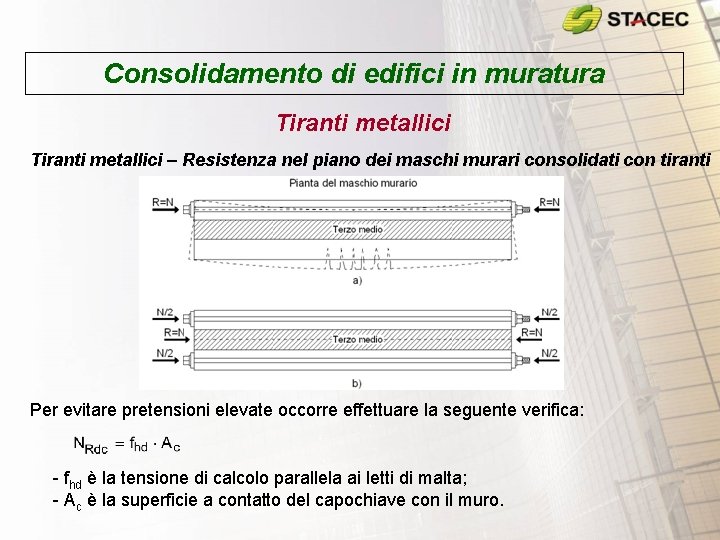 STACEC

Consolidamento di edifici in muratura

Tiranti metallici

Tiranti metallici – Resistenza nel piano dei maschi murari consolidati con tiranti

Pianta del maschio murario

R=N

R=N

Terzo medio

a)

N/2

N/2

R=N

R=N

Terzo medio

N/2

N/2

b)

Per evitare pretensioni elevate occorre effettuare la seguente verifica:

$N_{Rdc} = f_{hd} \cdot A_c$

- $f_{hd}$ è la tensione di calcolo parallela ai letti di malta;
- $A_c$ è la superficie a contatto del capochiave con il muro.